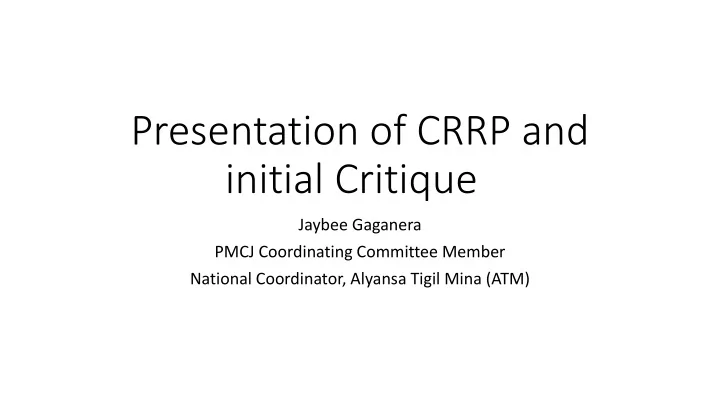 Presentation of CRRP and initial Critique

Jaybee Gaganera
PMCJ Coordinating Committee Member
National Coordinator, Alyansa Tigil Mina (ATM)